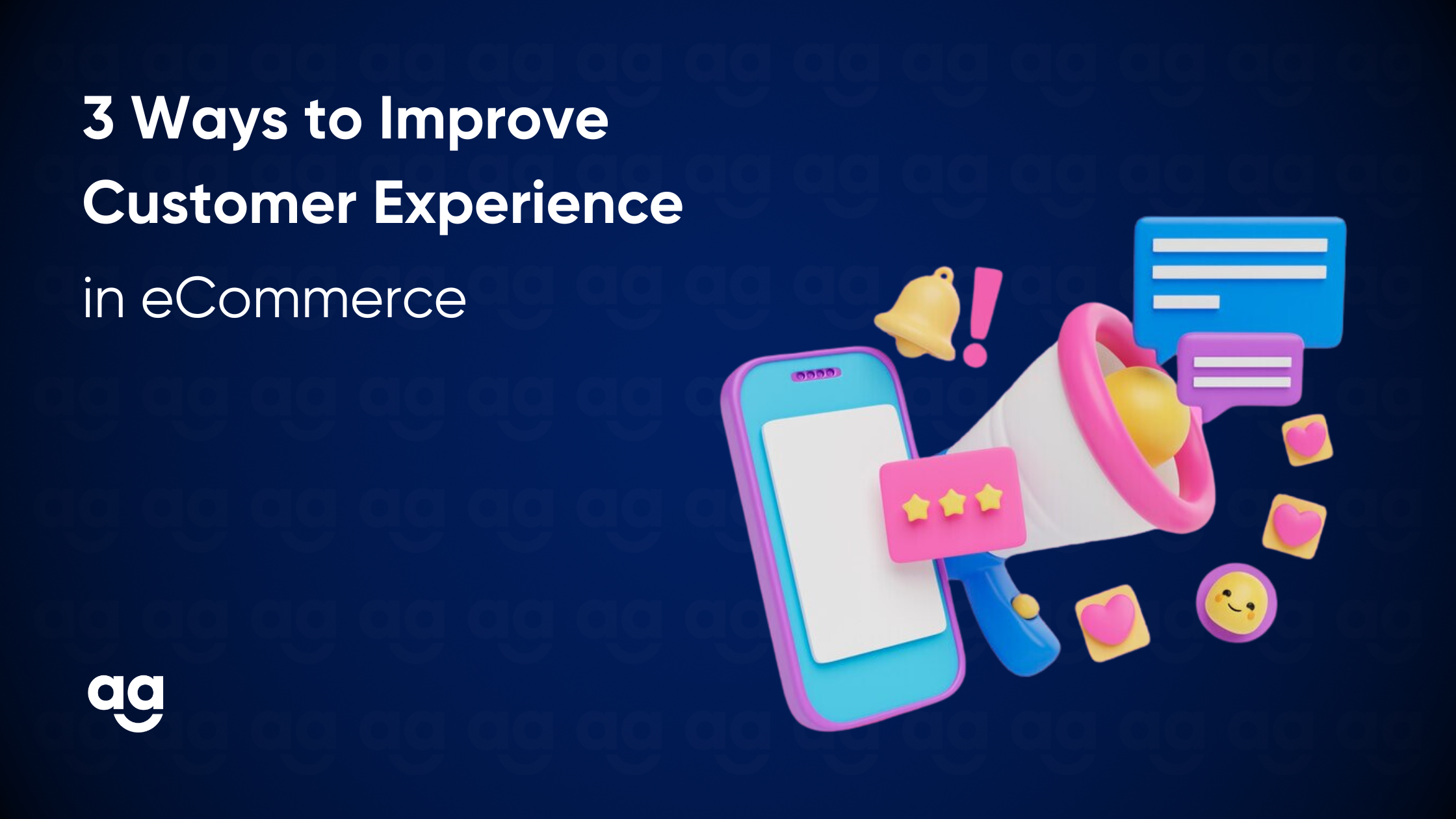 3 Ways to Improve Customer Experience

in eCommerce

ag